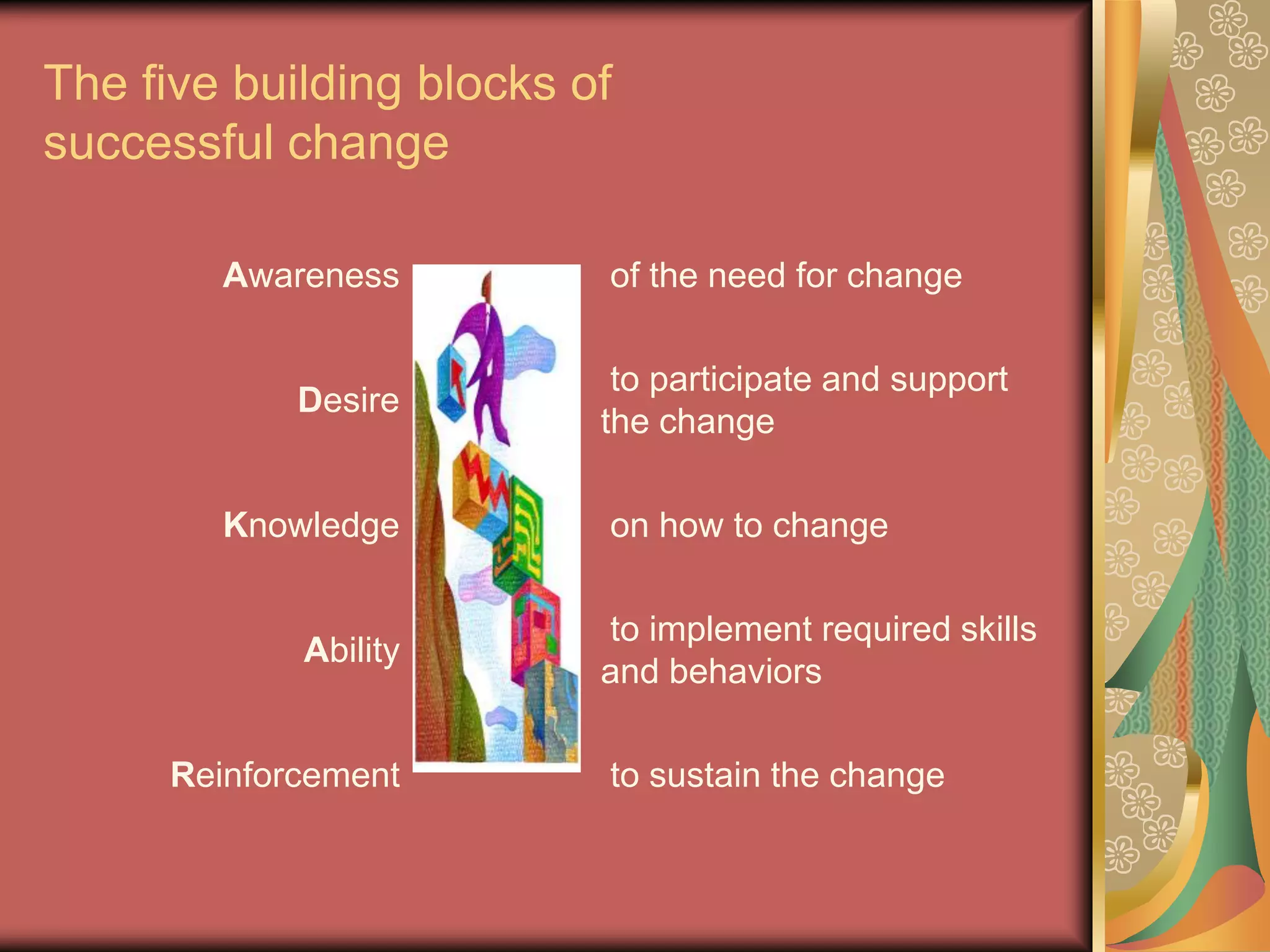 The five building blocks of successful change

Awareness

Desire

Knowledge

Ability

Reinforcement

of the need for change

to participate and support the change

on how to change

to implement required skills and behaviors

to sustain the change